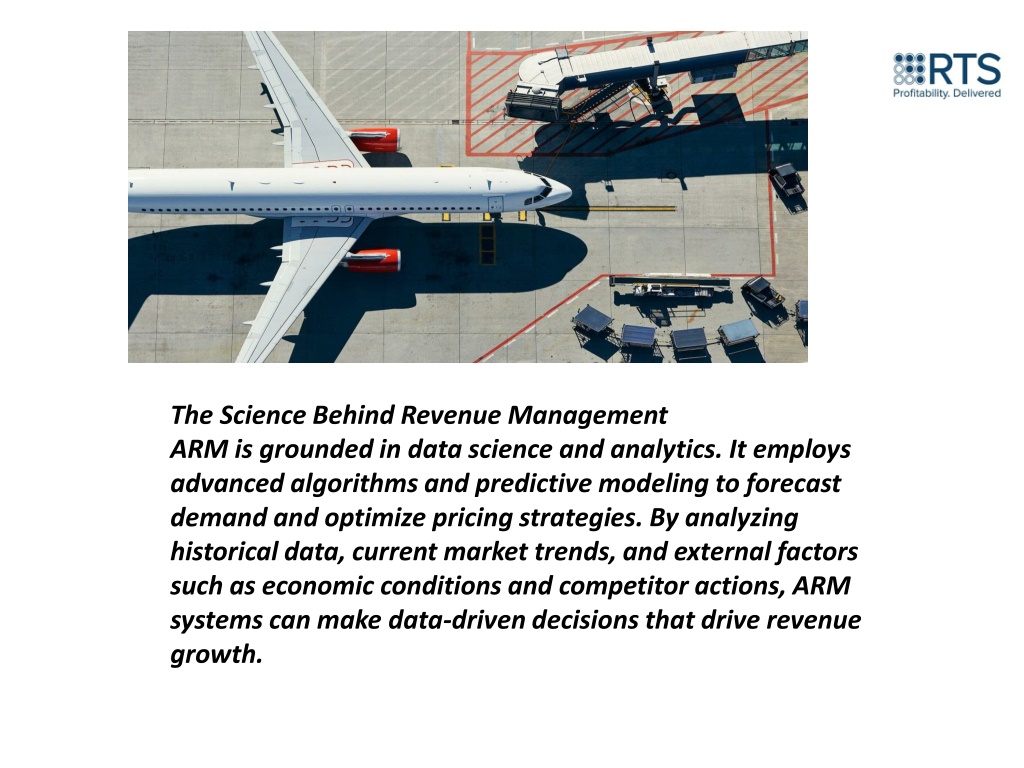 RTS
Profitability. Delivered

The Science Behind Revenue Management
ARM is grounded in data science and analytics. It employs advanced algorithms and predictive modeling to forecast demand and optimize pricing strategies. By analyzing historical data, current market trends, and external factors such as economic conditions and competitor actions, ARM systems can make data-driven decisions that drive revenue growth.